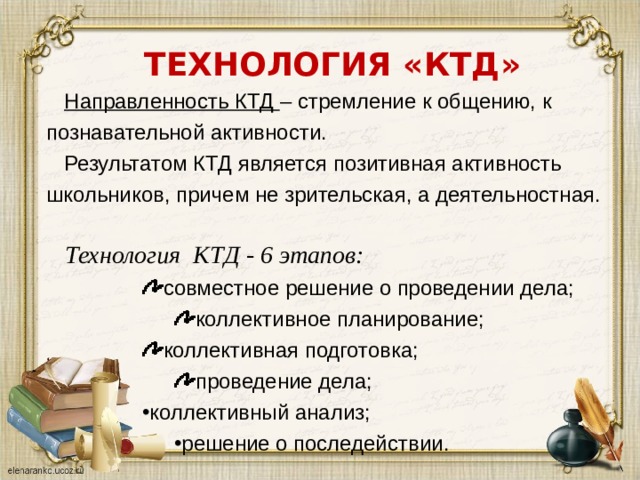 ТЕХНОЛОГИЯ «КТД»

Направленность КТД – стремление к общению, к познавательной активности.

Результатом КТД является позитивная активность школьников, причем не зрительская, а деятельностная.

Технология КТД - 6 этапов:

совместное решение о проведении дела;

коллективное планирование;

коллективная подготовка;

проведение дела;

•коллективный анализ;

•решение о последействии.

elenarankc.ucoz.ru